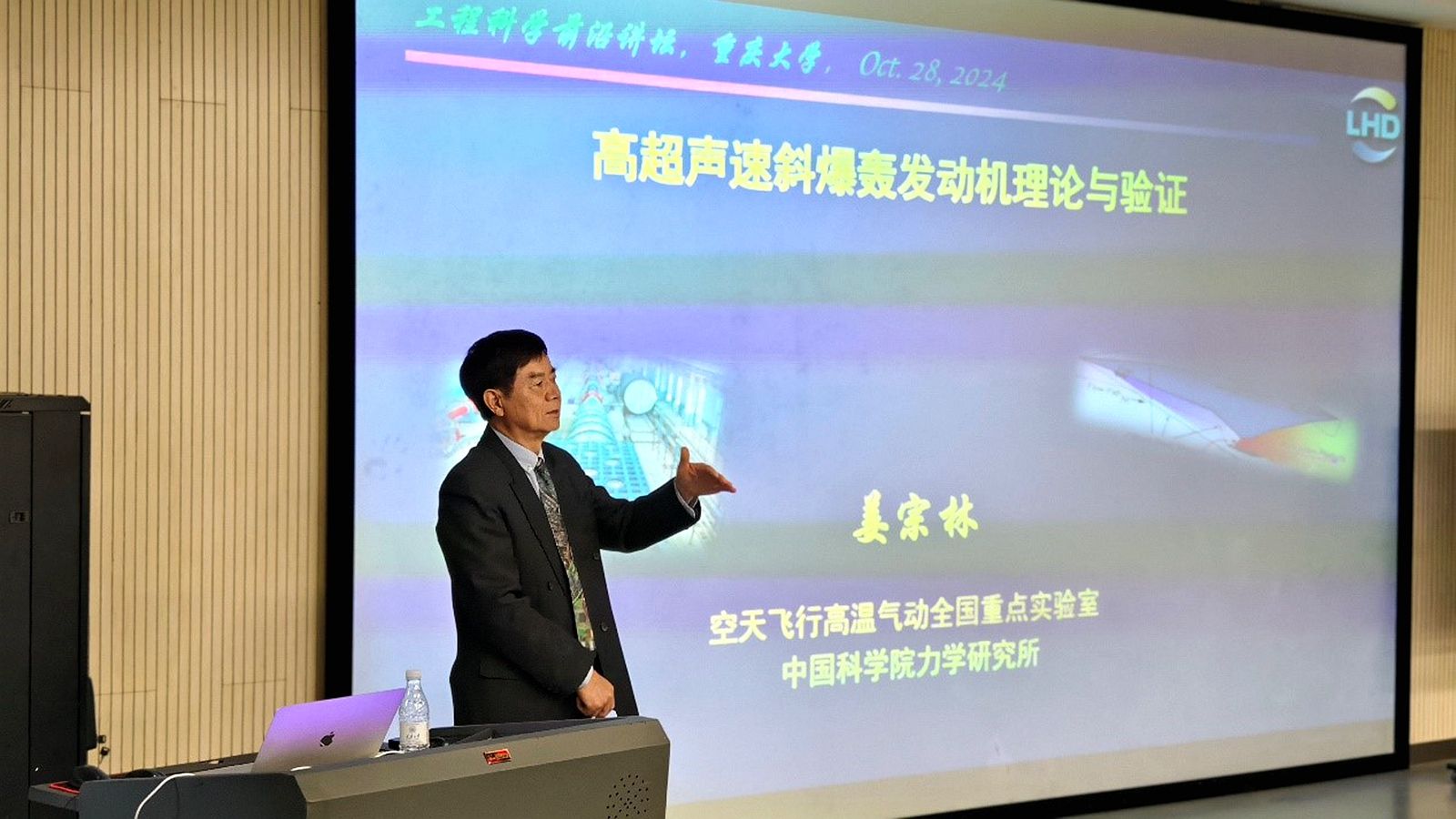 工程科学前沿讲坛，重庆大学， Oct. 28, 2024

LHD

高超声速斜爆轰发动机理论与验证

姜宗林

空天飞行高温气动全国重点实验室
中国科学院力学研究所